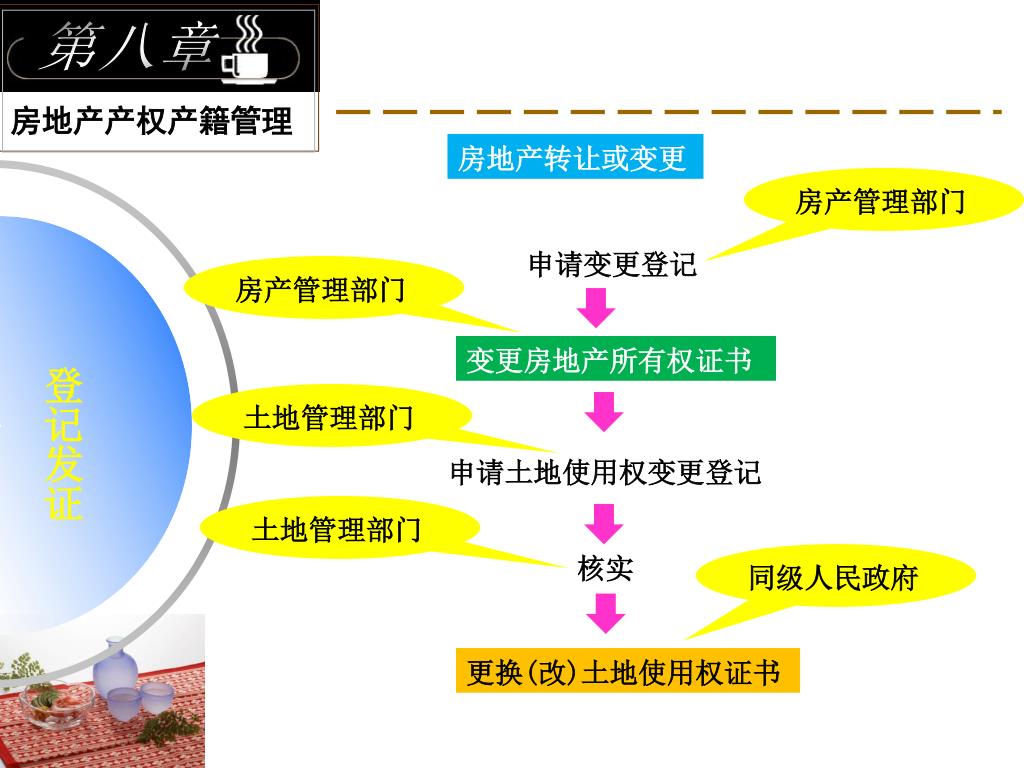 第八章

房地产产权产籍管理

登记发证

房地产转让或变更

房产管理部门

申请变更登记

房产管理部门

变更房地产所有权证书

土地管理部门

申请土地使用权变更登记

土地管理部门

核实

同级人民政府

更换(改)土地使用权证书